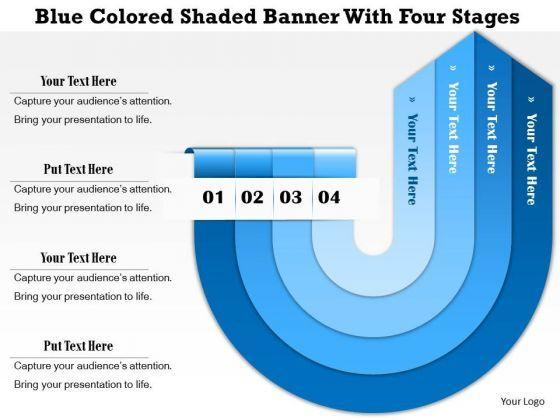 Blue Colored Shaded Banner With Four Stages

Your Text Here
Capture your audience's attention.
Bring your presentation to life.

Put Text Here
Capture your audience's attention.
Bring your presentation to life.

Your Text Here
Capture your audience's attention.
Bring your presentation to life.

Put Text Here
Capture your audience's attention.
Bring your presentation to life.

01 02 03 04

» Your Text Here

» Your Text Here

» Your Text Here

» Your Text Here

Your Logo